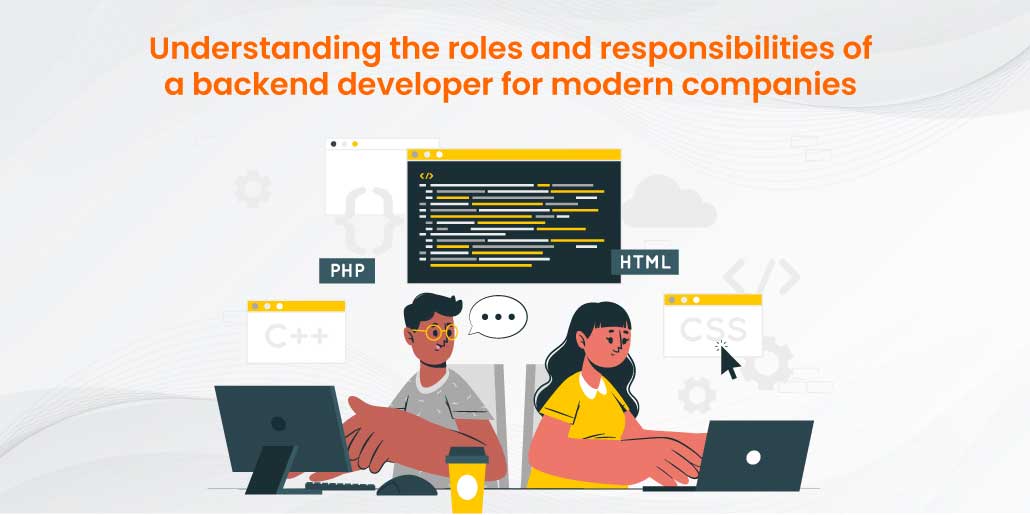 Understanding the roles and responsibilities of a backend developer for modern companies

</>

PHP

HTML

C++

CSS